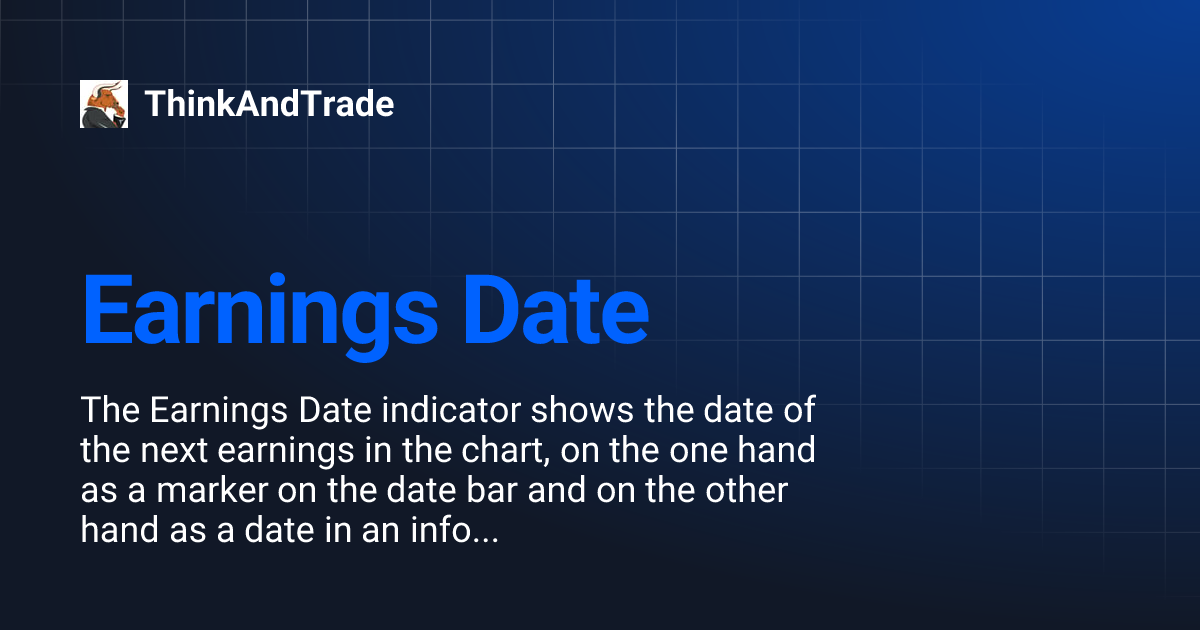 ThinkAndTrade

Earnings Date

The Earnings Date indicator shows the date of the next earnings in the chart, on the one hand as a marker on the date bar and on the other hand as a date in an info...